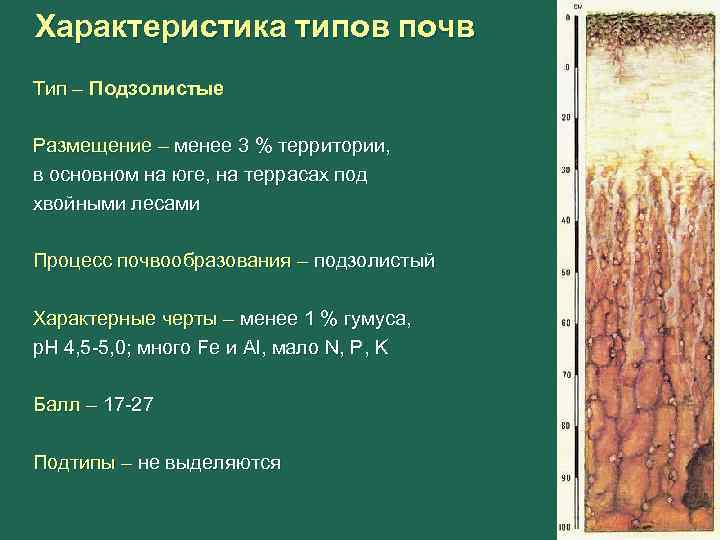 Характеристика типов почв

Тип – Подзолистые

Размещение – менее 3 % территории, в основном на юге, на террасах под хвойными лесами

Процесс почвообразования – подзолистый

Характерные черты – менее 1 % гумуса, pH 4,5-5,0; много Fe и Al, мало N, P, K

Балл – 17-27

Подтипы – не выделяются

см
0
10
20
30
40
50
60
70
80
90
100